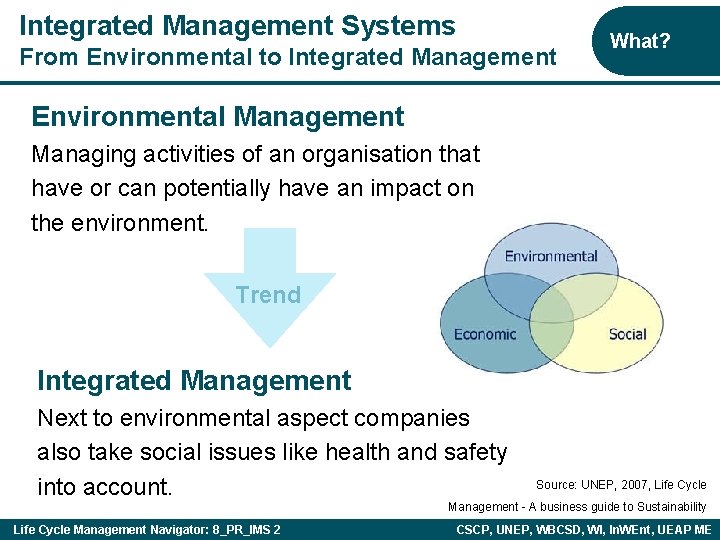 Integrated Management Systems
From Environmental to Integrated Management

What?

Environmental Management
Managing activities of an organisation that have or can potentially have an impact on the environment.

Trend

Environmental
Economic
Social

Integrated Management
Next to environmental aspect companies also take social issues like health and safety into account.

Source: UNEP, 2007, Life Cycle Management - A business guide to Sustainability

Life Cycle Management Navigator: 8_PR_IMS 2
CSCP, UNEP, WBCSD, WI, InWEnt, UEAP ME